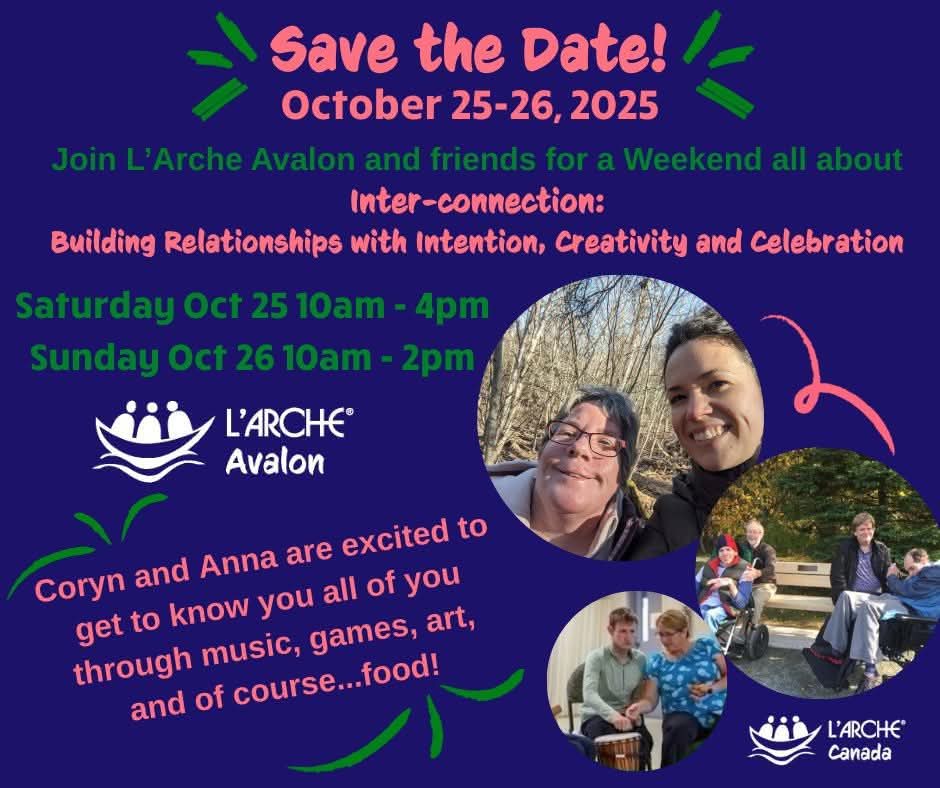 Save the Date!
October 25-26, 2025

Join L'Arche Avalon and friends for a Weekend all about
Inter-connection:
Building Relationships with Intention, Creativity and Celebration

Saturday Oct 25 10am - 4pm
Sunday Oct 26 10am - 2pm

L'ARCHE®
Avalon

Coryn and Anna are excited to get to know you all of you through music, games, art, and of course...food!

L'ARCHE®
Canada